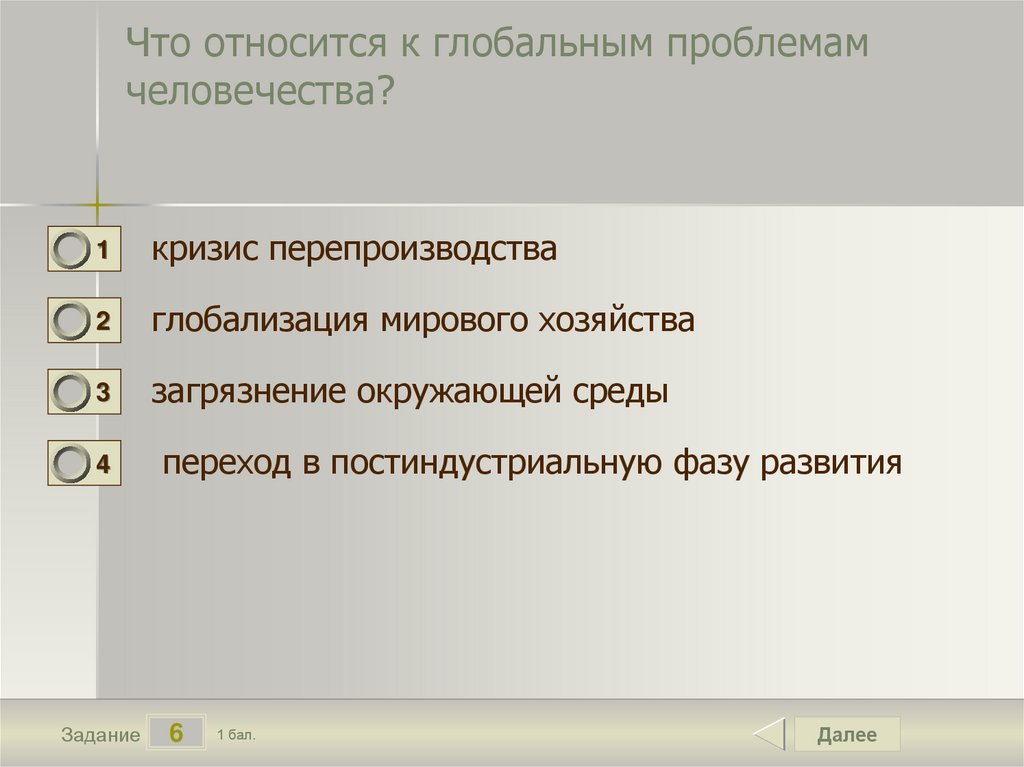 Что относится к глобальным проблемам человечества?

1 кризис перепроизводства

2 глобализация мирового хозяйства

3 загрязнение окружающей среды

4 переход в постиндустриальную фазу развития

Задание 6 1 бал.

Далее